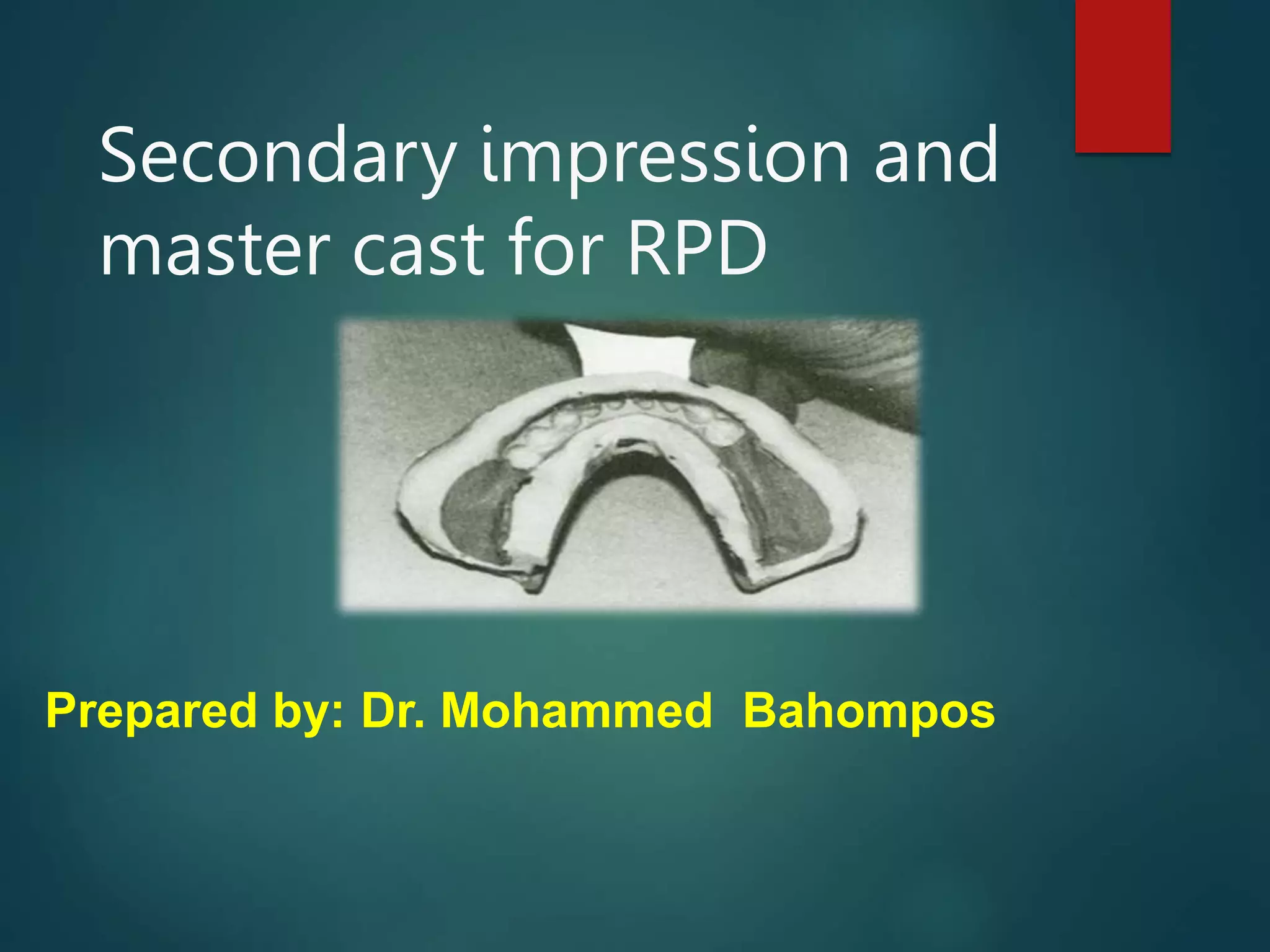 Secondary impression and master cast for RPD

Prepared by: Dr. Mohammed Bahompos